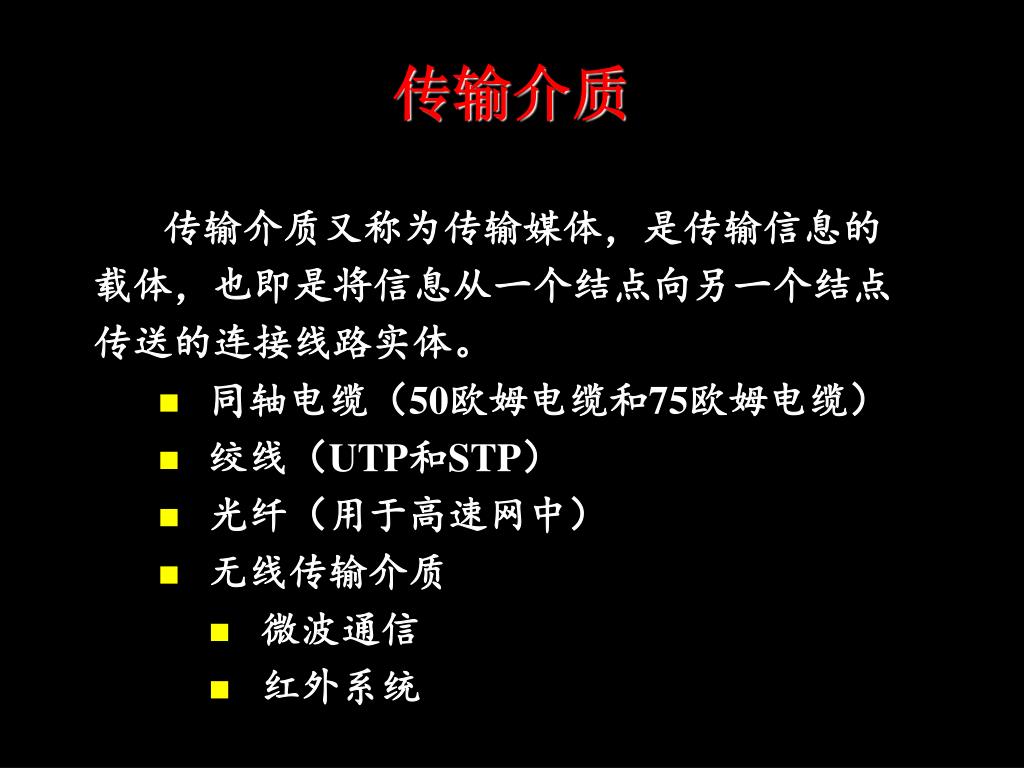 传输介质

传输介质又称为传输媒体，是传输信息的载体，也即是将信息从一个结点向另一个结点传送的连接线路实体。

- 同轴电缆（50欧姆电缆和75欧姆电缆）
- 绞线（UTP和STP）
- 光纤（用于高速网中）
- 无线传输介质
  - 微波通信
  - 红外系统